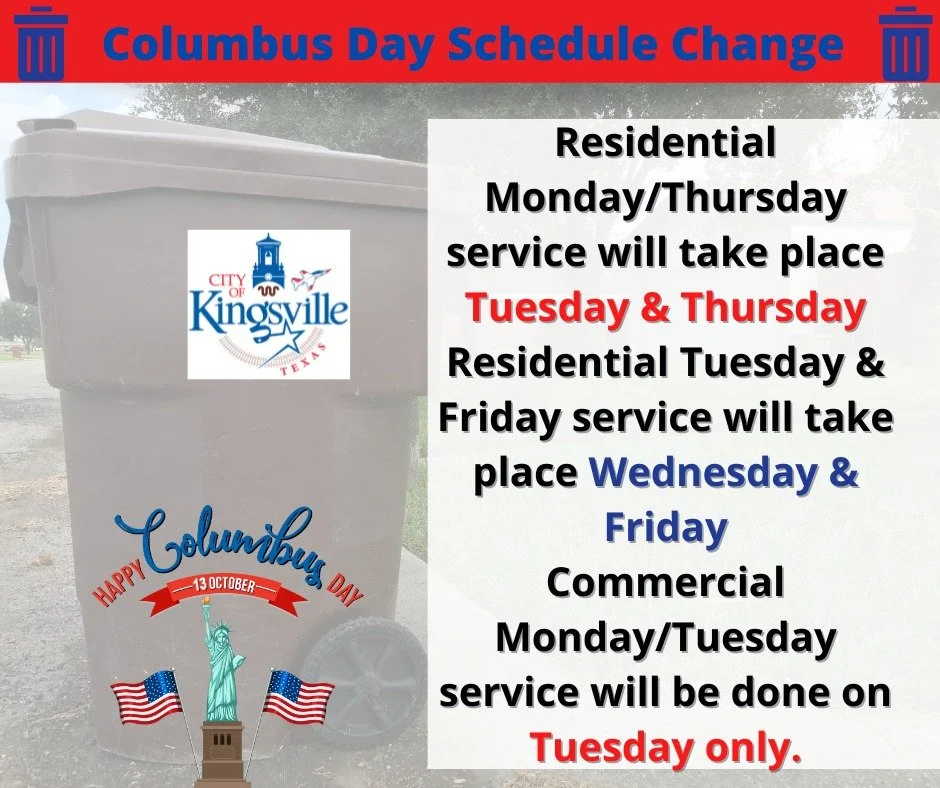 Columbus Day Schedule Change

CITY OF Kingsville TEXAS

HAPPY Columbus DAY
13 OCTOBER

Residential Monday/Thursday service will take place Tuesday & Thursday Residential Tuesday & Friday service will take place Wednesday & Friday Commercial Monday/Tuesday service will be done on Tuesday only.